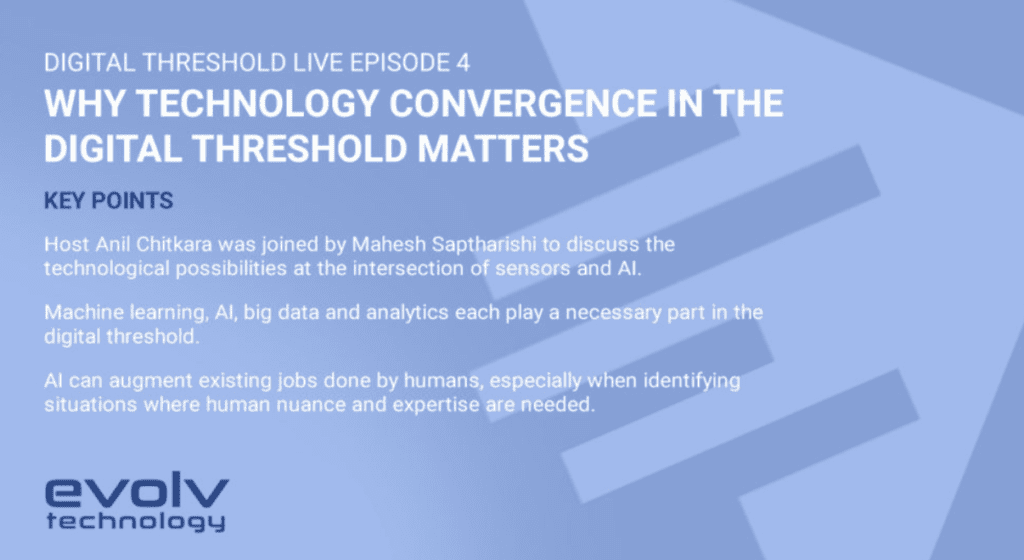 DIGITAL THRESHOLD LIVE EPISODE 4

WHY TECHNOLOGY CONVERGENCE IN THE DIGITAL THRESHOLD MATTERS

KEY POINTS

Host Anil Chitkara was joined by Mahesh Saptharishi to discuss the technological possibilities at the intersection of sensors and AI.

Machine learning, AI, big data and analytics each play a necessary part in the digital threshold.

AI can augment existing jobs done by humans, especially when identifying situations where human nuance and expertise are needed.

evolv technology